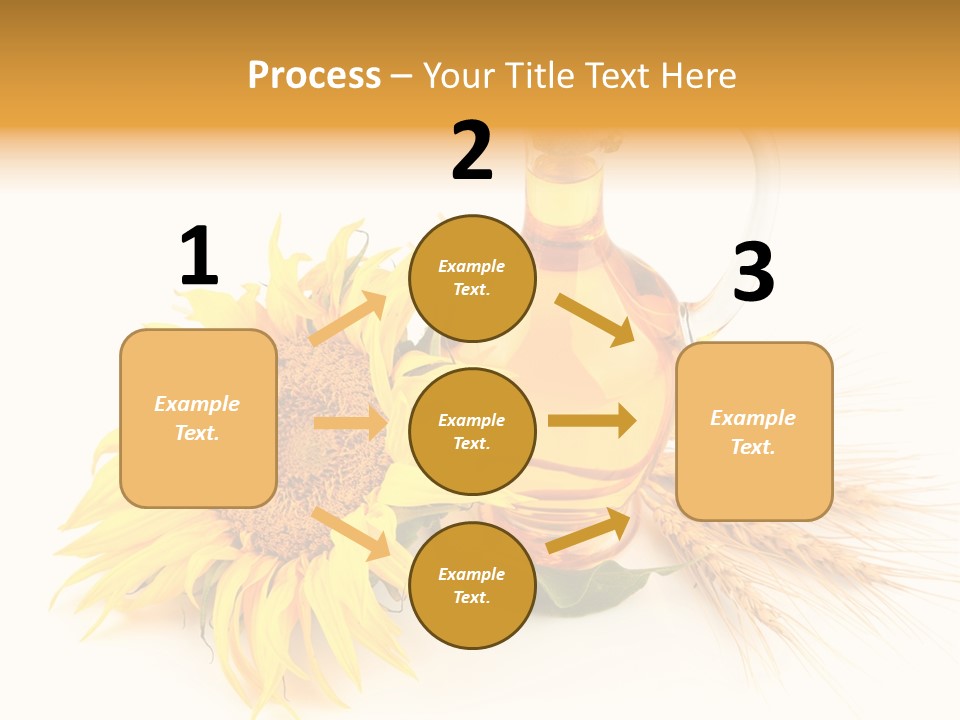 Process – Your Title Text Here

1

Example Text.

2

Example Text.

Example Text.

Example Text.

3

Example Text.